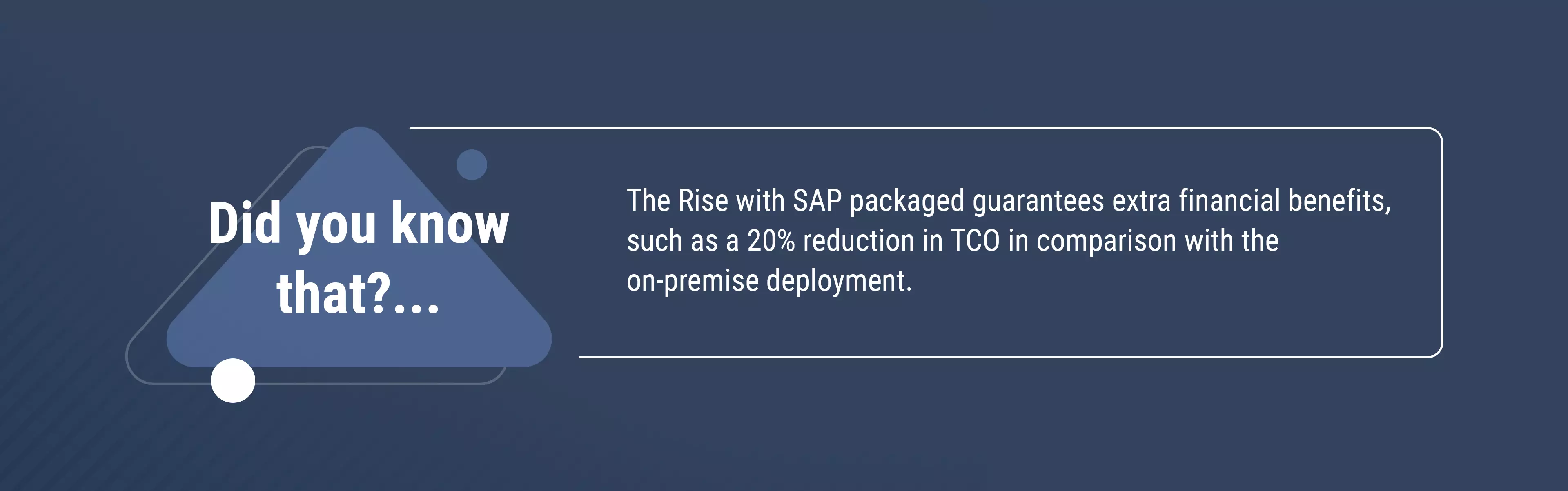 Did you know that?...

The Rise with SAP packaged guarantees extra financial benefits, such as a 20% reduction in TCO in comparison with the on-premise deployment.